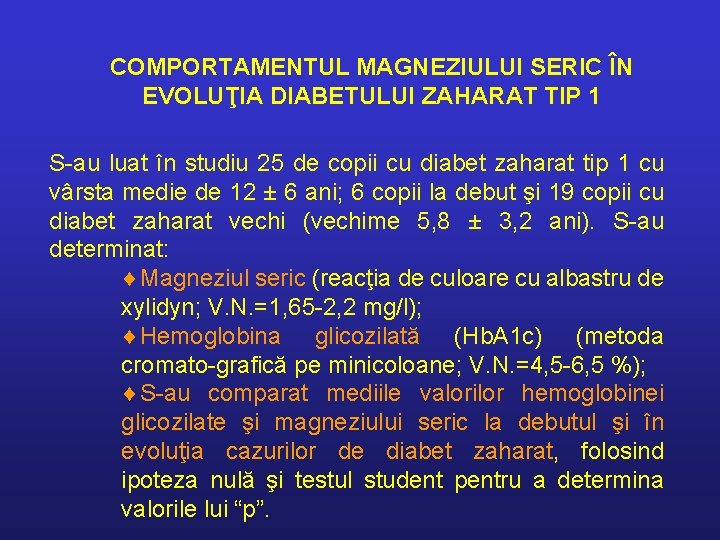 COMPORTAMENTUL MAGNEZIULUI SERIC ÎN EVOLUŢIA DIABETULUI ZAHARAT TIP 1

S-au luat în studiu 25 de copii cu diabet zaharat tip 1 cu vârsta medie de 12 ± 6 ani; 6 copii la debut şi 19 copii cu diabet zaharat vechi (vechime 5,8 ± 3,2 ani). S-au determinat:

♦Magneziul seric (reacţia de culoare cu albastru de xylidyn; V.N.=1,65-2,2 mg/l);
♦Hemoglobina glicozilată (HbA1c) (metoda cromato-grafică pe minicoloane; V.N.=4,5-6,5 %);
♦S-au comparat mediile valorilor hemoglobinei glicozilate şi magneziului seric la debutul şi în evoluţia cazurilor de diabet zaharat, folosind ipoteza nulă şi testul student pentru a determina valorile lui “p”.